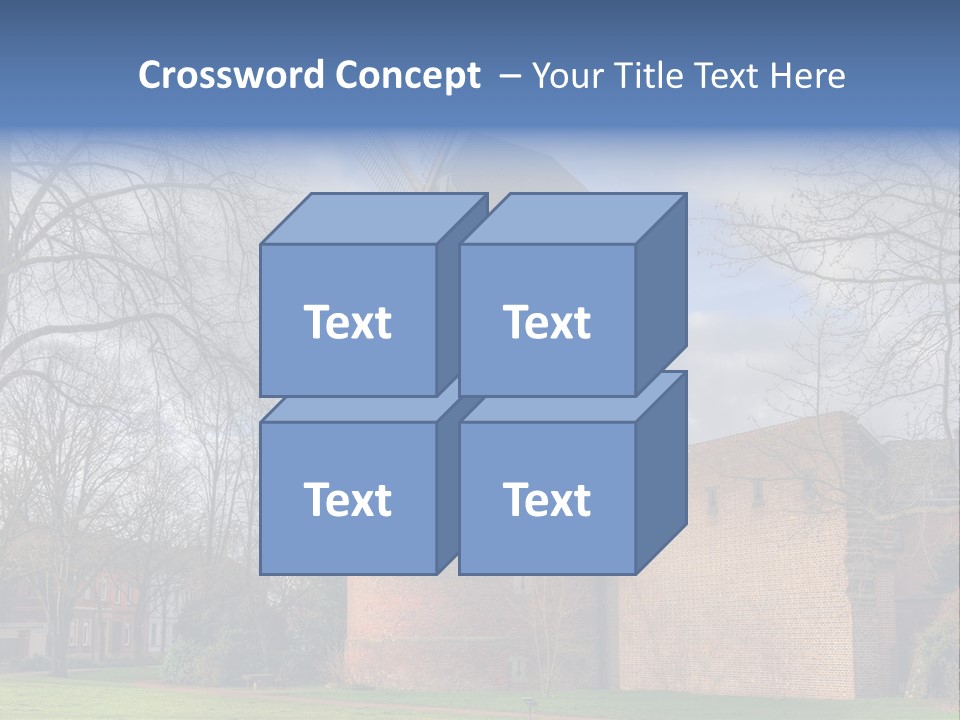 Crossword Concept – Your Title Text Here

Text

Text

Text

Text